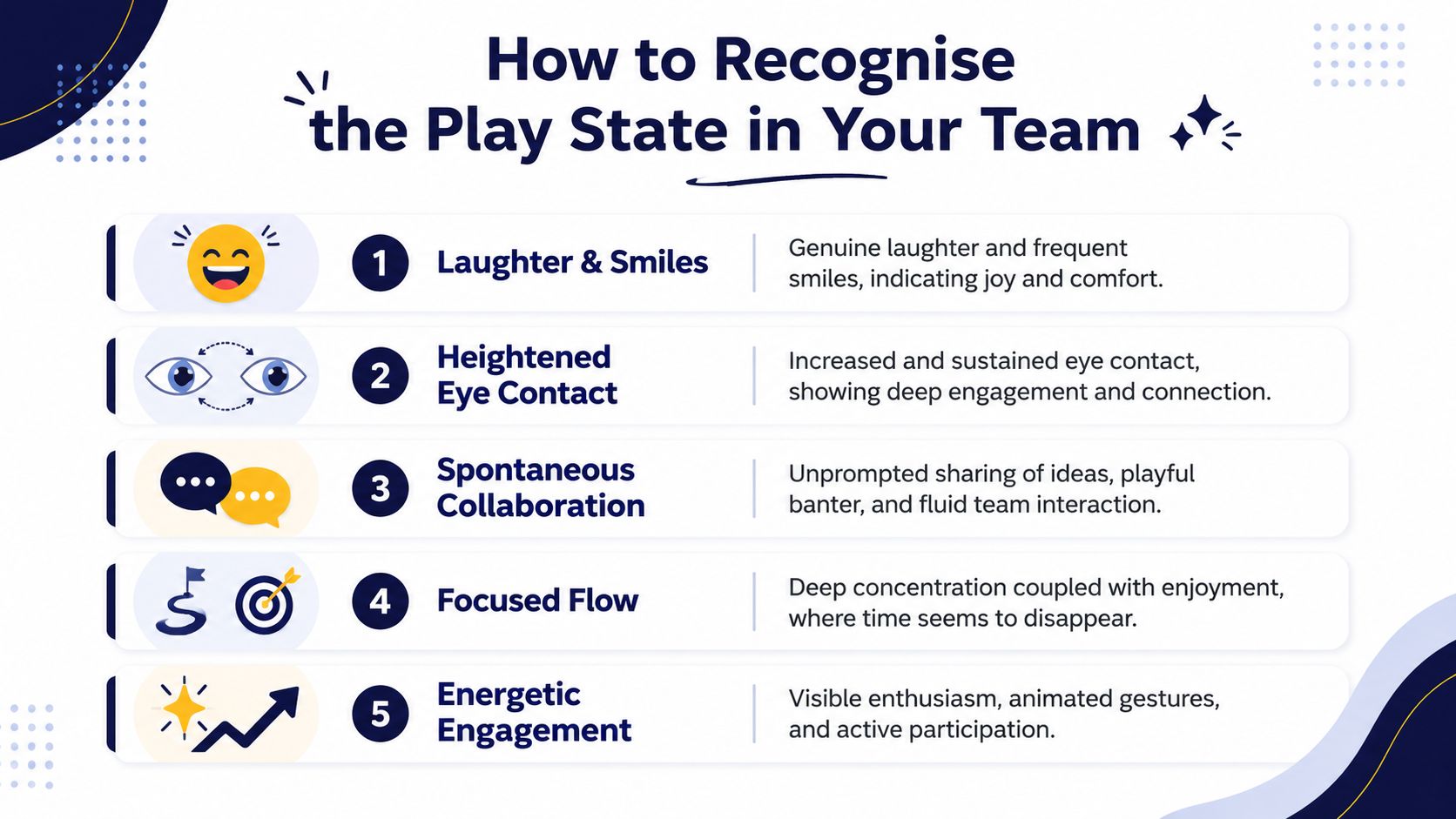 How to Recognise the Play State in Your Team

1 Laughter & Smiles
Genuine laughter and frequent smiles, indicating joy and comfort.

2 Heightened Eye Contact
Increased and sustained eye contact, showing deep engagement and connection.

3 Spontaneous Collaboration
Unprompted sharing of ideas, playful banter, and fluid team interaction.

4 Focused Flow
Deep concentration coupled with enjoyment, where time seems to disappear.

5 Energetic Engagement
Visible enthusiasm, animated gestures, and active participation.